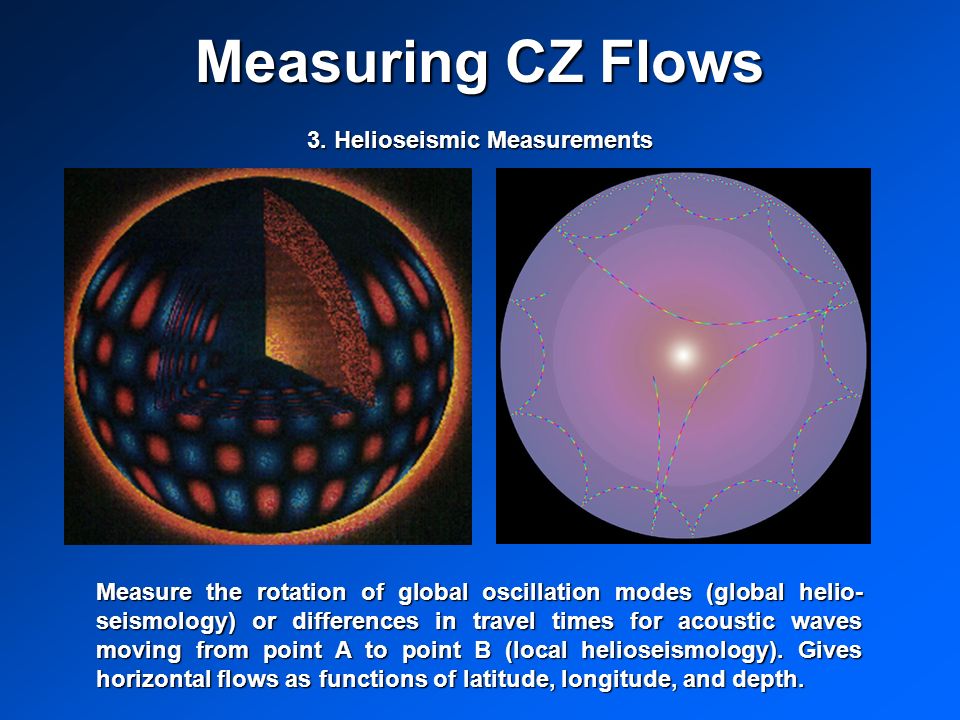 Measuring CZ Flows

3. Helioseismic Measurements

Measure the rotation of global oscillation modes (global helioseismology) or differences in travel times for acoustic waves moving from point A to point B (local helioseismology). Gives horizontal flows as functions of latitude, longitude, and depth.